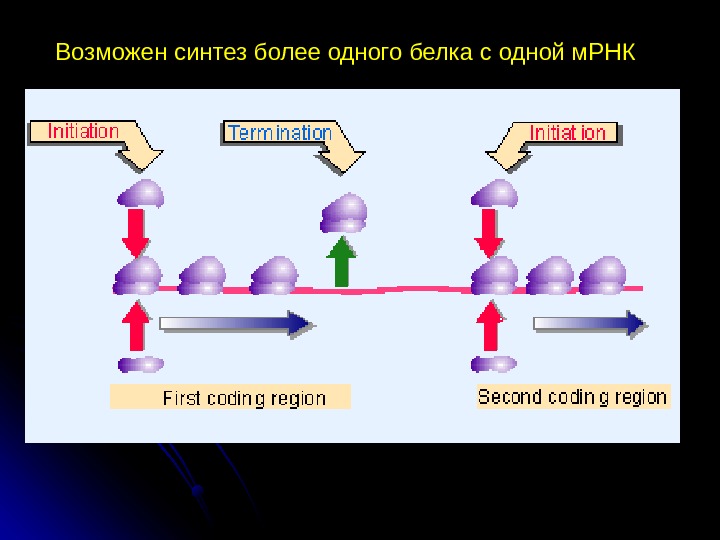 Возможен синтез более одного белка с одной мРНК

Initiation

Termination

Initiation

First coding region

Second coding region